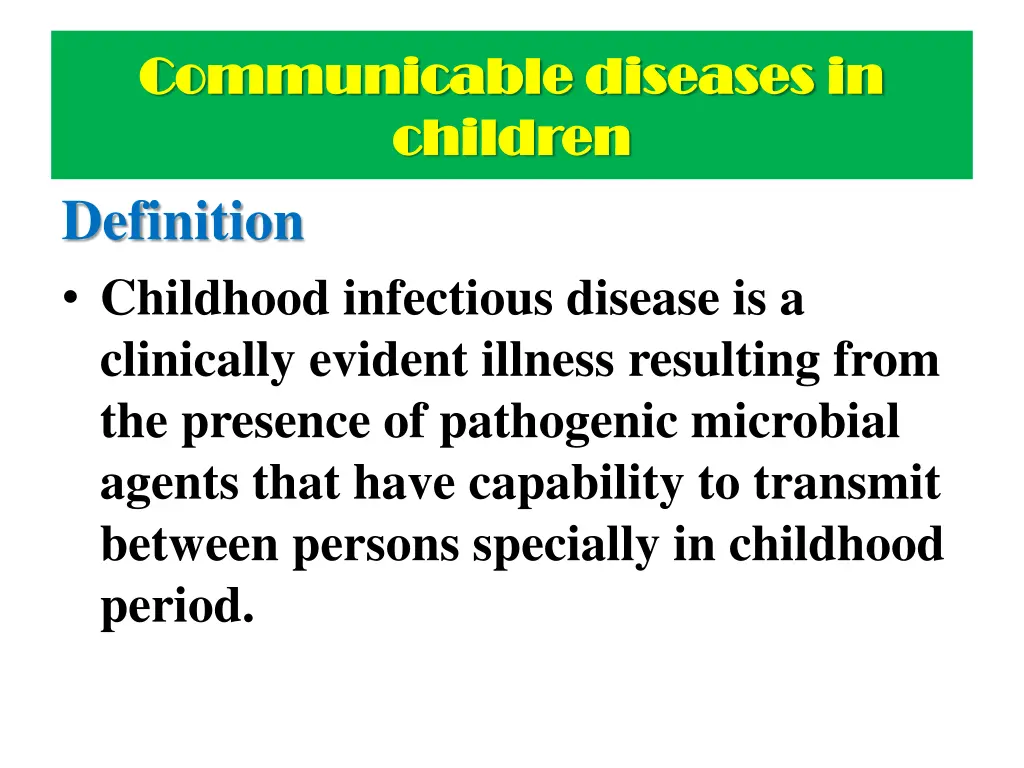 Communicable diseases in children

Definition

• Childhood infectious disease is a clinically evident illness resulting from the presence of pathogenic microbial agents that have capability to transmit between persons specially in childhood period.